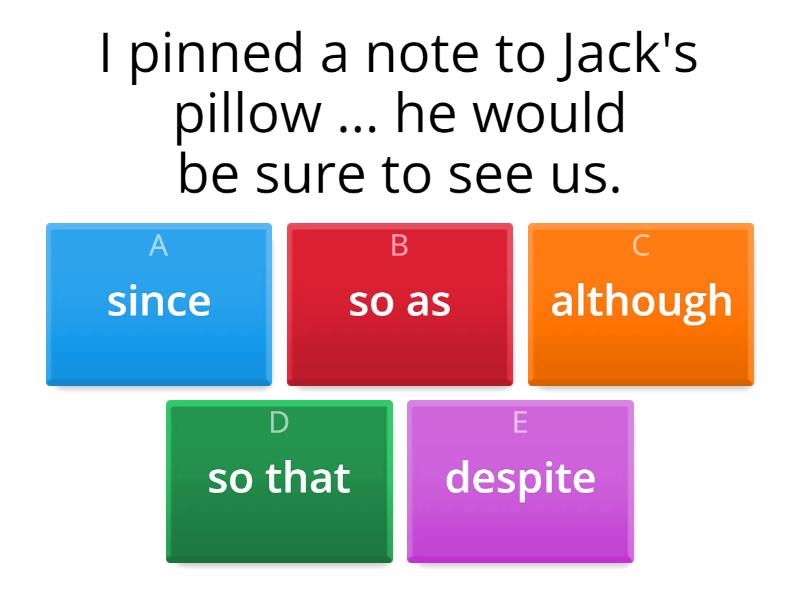 I pinned a note to Jack's pillow ... he would be sure to see us.

A
since

B
so as

C
although

D
so that

E
despite